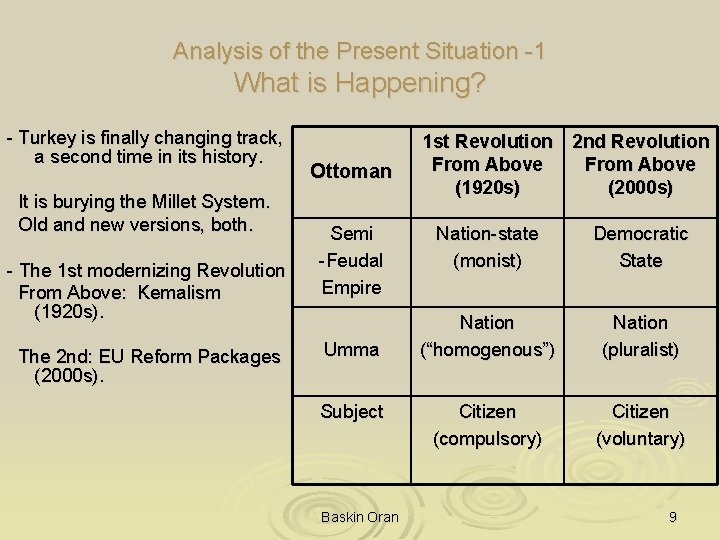 Analysis of the Present Situation -1
What is Happening?

- Turkey is finally changing track, a second time in its history.

It is burying the Millet System. Old and new versions, both.

- The 1st modernizing Revolution From Above: Kemalism (1920s).

The 2nd: EU Reform Packages (2000s).

| Ottoman | 1st Revolution From Above (1920s) | 2nd Revolution From Above (2000s) |
|---|---|---|
| Semi -Feudal Empire | Nation-state (monist) | Democratic State |
| Umma | Nation ("homogenous") | Nation (pluralist) |
| Subject | Citizen (compulsory) | Citizen (voluntary) |

Baskin Oran

9